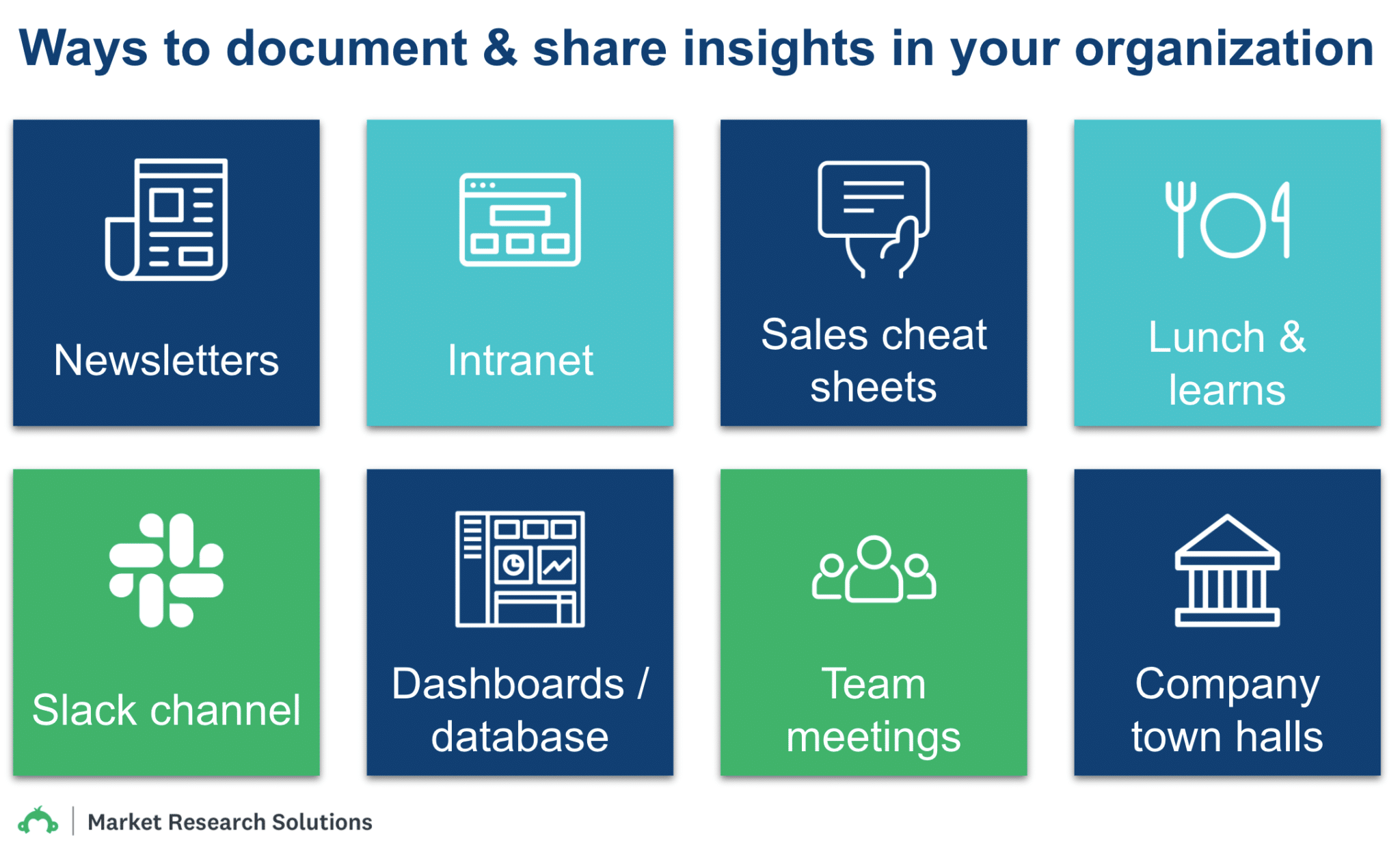 Ways to document & share insights in your organization

Newsletters

Intranet

Sales cheat sheets

Lunch & learns

Slack channel

Dashboards / database

Team meetings

Company town halls

Market Research Solutions